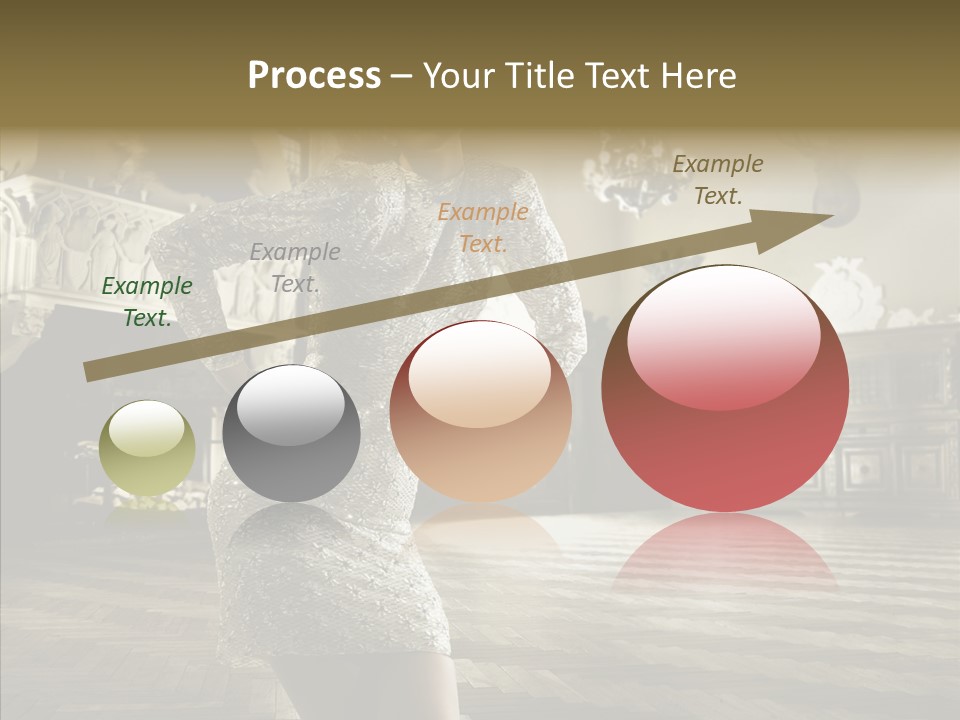 Process – Your Title Text Here

Example Text.

Example Text.

Example Text.

Example Text.